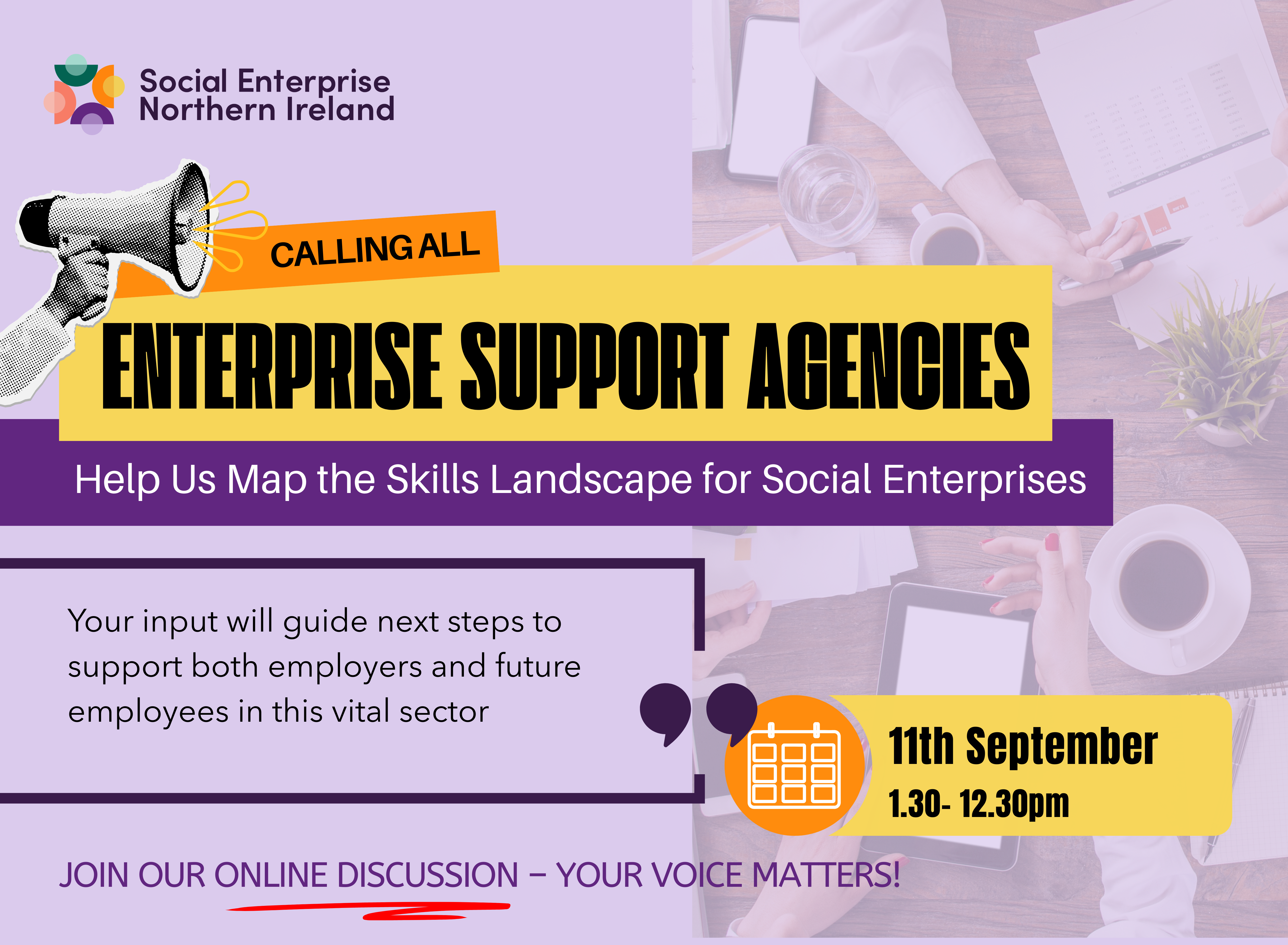 Social Enterprise Northern Ireland

CALLING ALL

ENTERPRISE SUPPORT AGENCIES

Help Us Map the Skills Landscape for Social Enterprises

Your input will guide next steps to support both employers and future employees in this vital sector

11th September

1.30- 12.30pm

JOIN OUR ONLINE DISCUSSION – YOUR VOICE MATTERS!